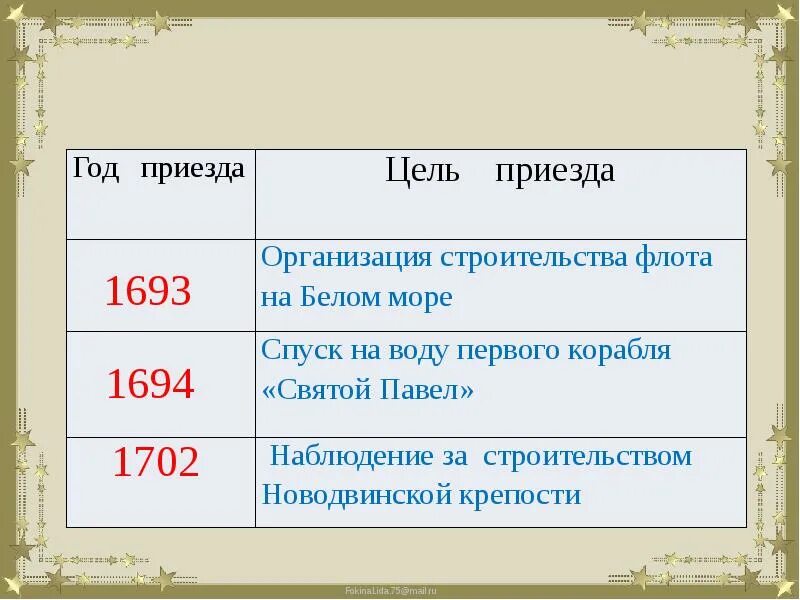 | Год приезда | Цель приезда |
|---|---|
| 1693 | Организация строительства флота на Белом море |
| 1694 | Спуск на воду первого корабля «Святой Павел» |
| 1702 | Наблюдение за строительством Новодвинской крепости |

FokinaLida.75@mail.ru